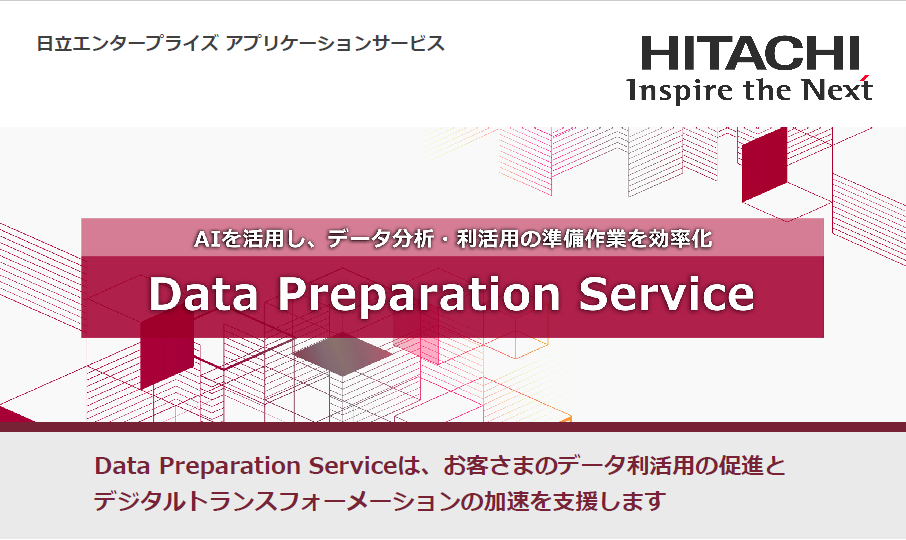 日立エンタープライズ アプリケーションサービス

HITACHI
Inspire the Next

AIを活用し、データ分析・利活用の準備作業を効率化

Data Preparation Service

Data Preparation Serviceは、お客さまのデータ利活用の促進とデジタルトランスフォーメーションの加速を支援します